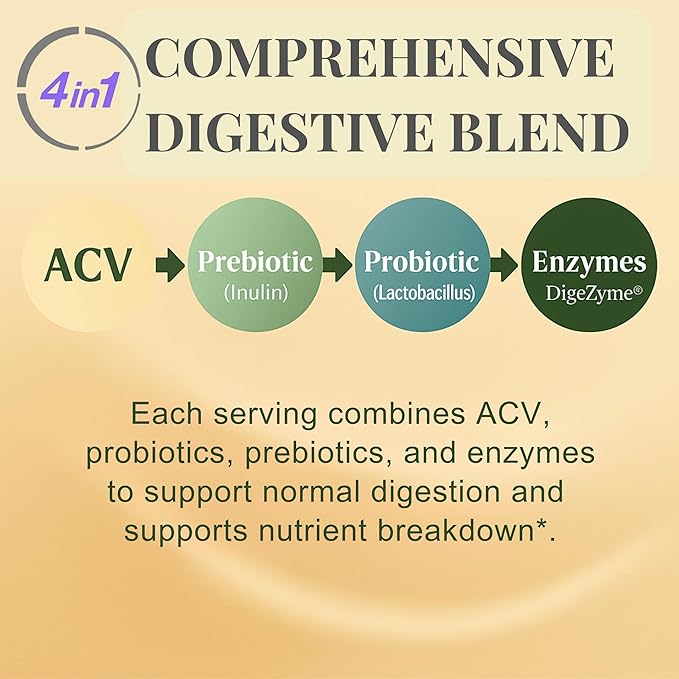 4in1

COMPREHENSIVE DIGESTIVE BLEND

ACV

Prebiotic
(Inulin)

Probiotic
(Lactobacillus)

Enzymes
DigeZyme©

Each serving combines ACV, probiotics, prebiotics, and enzymes to support normal digestion and supports nutrient breakdown*.